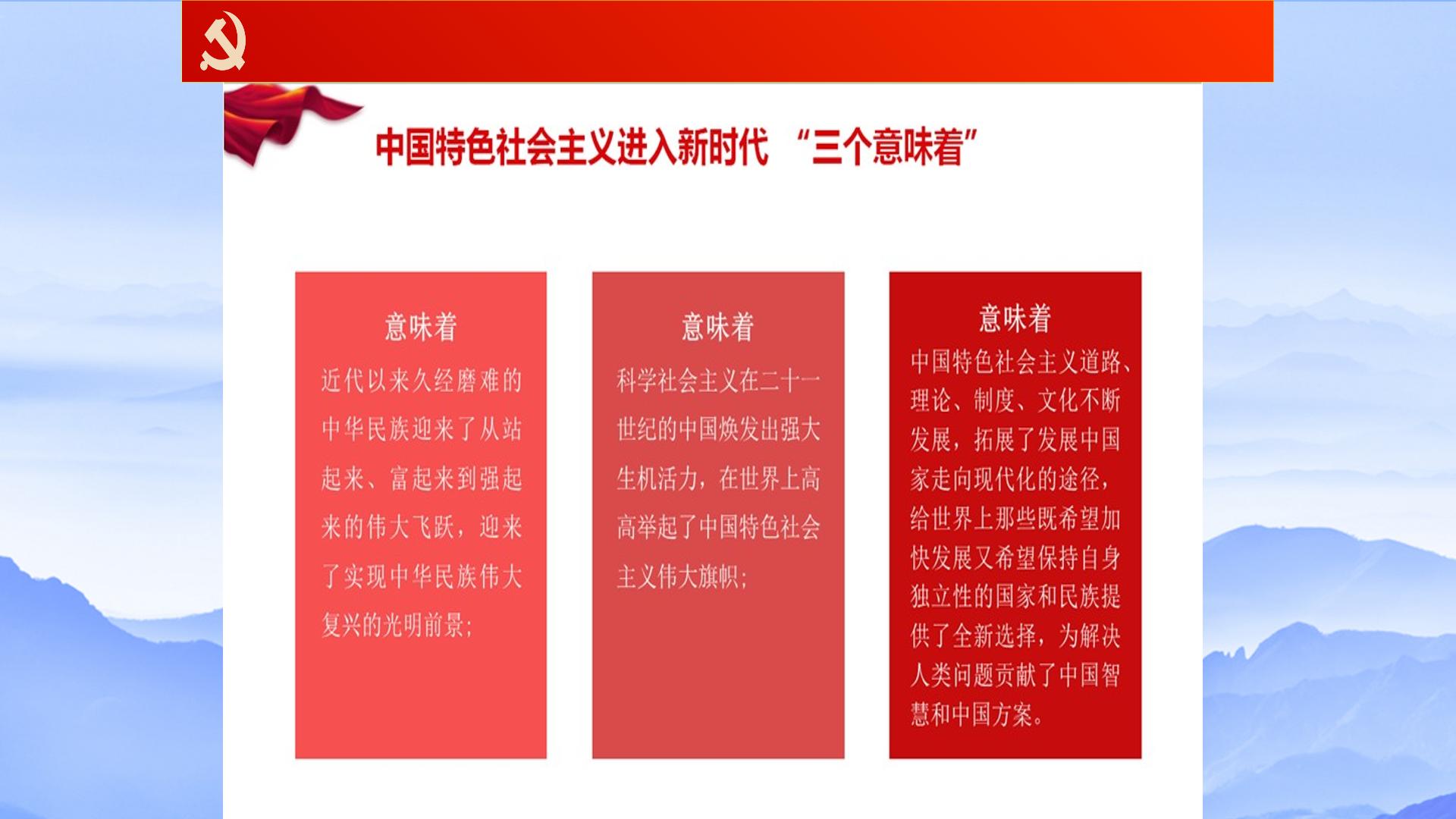 中国特色社会主义进入新时代 “三个意味着”

意味着

近代以来久经磨难的中华民族迎来了从站起来、富起来到强起来的伟大飞跃，迎来了实现中华民族伟大复兴的光明前景；

意味着

科学社会主义在二十一世纪的中国焕发出强大生机活力，在世界上高高举起了中国特色社会主义伟大旗帜；

意味着

中国特色社会主义道路、理论、制度、文化不断发展，拓展了发展中国家走向现代化的途径，给世界上那些既希望加快发展又希望保持自身独立性的国家和民族提供了全新选择，为解决人类问题贡献了中国智慧和中国方案。